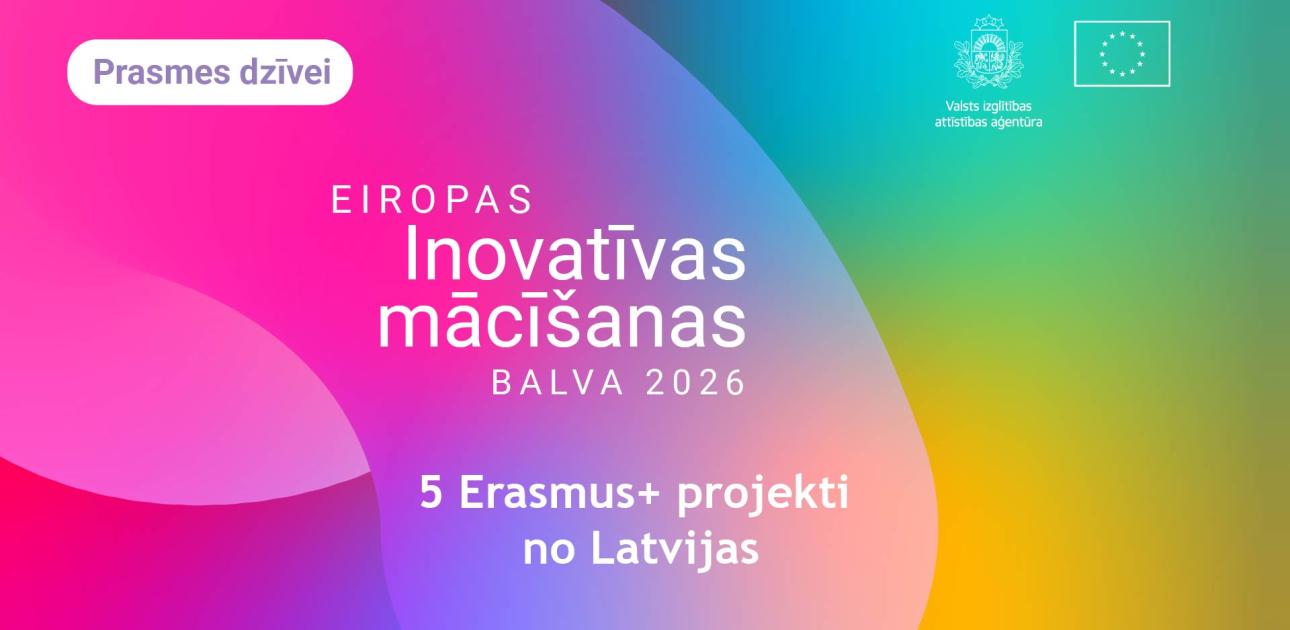 Prasmes dzīvei

Valsts izglītības attīstības aģentūra

EIROPAS
Inovatīvas mācīšanas
BALVA 2026

5 Erasmus+ projekti no Latvijas